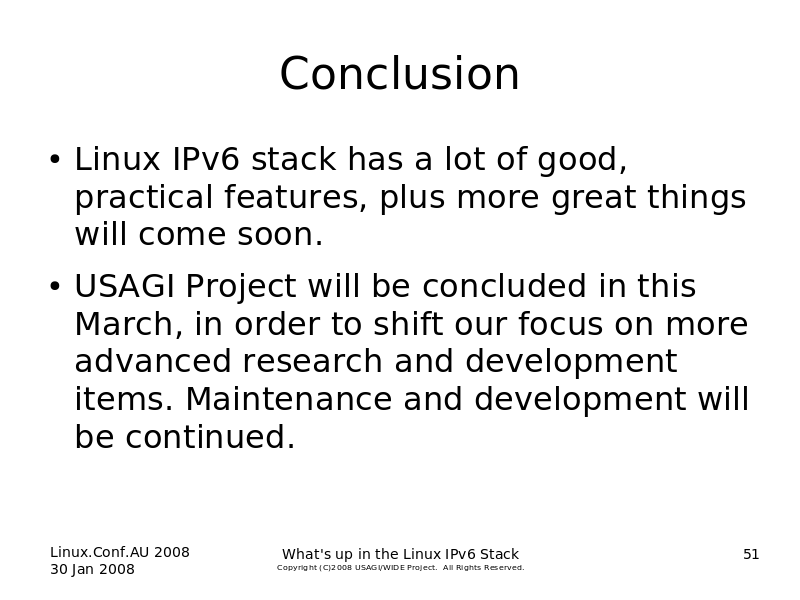 Conclusion

• Linux IPv6 stack has a lot of good, practical features, plus more great things will come soon.

• USAGI Project will be concluded in this March, in order to shift our focus on more advanced research and development items. Maintenance and development will be continued.

Linux.Conf.AU 2008
30 Jan 2008

What's up in the Linux IPv6 Stack
Copyright (C)2008 USAGI/WIDE Project. All Rights Reserved.

51